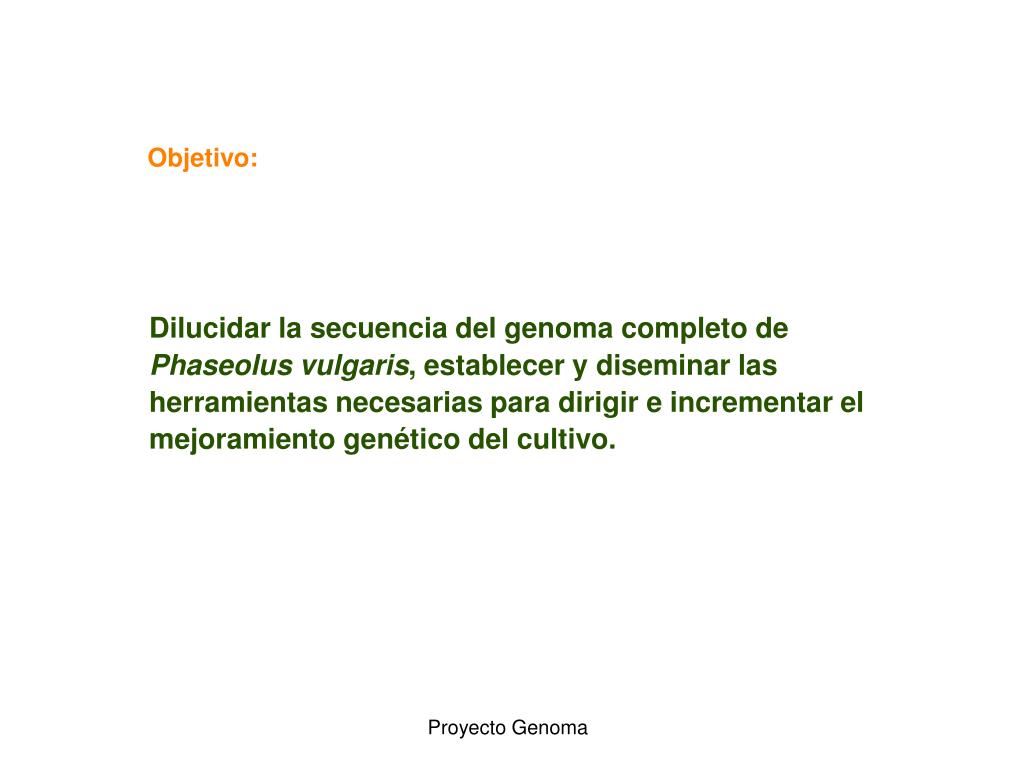 Objetivo:

Dilucidar la secuencia del genoma completo de Phaseolus vulgaris, establecer y diseminar las herramientas necesarias para dirigir e incrementar el mejoramiento genético del cultivo.

Proyecto Genoma